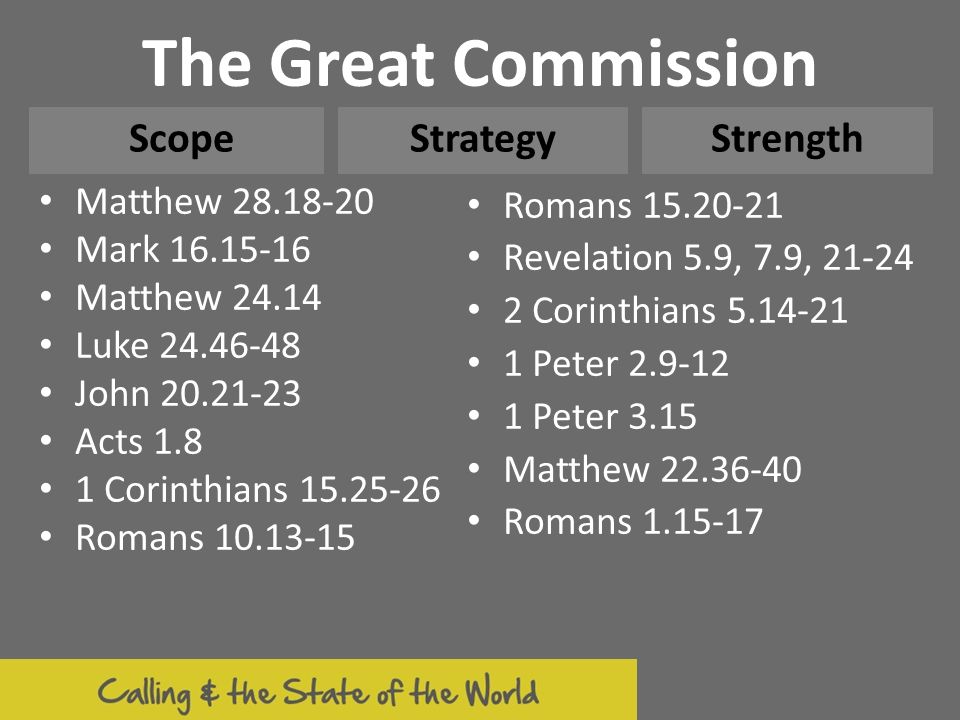 The Great Commission

Scope

Strategy

Strength

• Matthew 28.18-20
• Mark 16.15-16
• Matthew 24.14
• Luke 24.46-48
• John 20.21-23
• Acts 1.8
• 1 Corinthians 15.25-26
• Romans 10.13-15

• Romans 15.20-21
• Revelation 5.9, 7.9, 21-24
• 2 Corinthians 5.14-21
• 1 Peter 2.9-12
• 1 Peter 3.15
• Matthew 22.36-40
• Romans 1.15-17

Calling & the State of the World